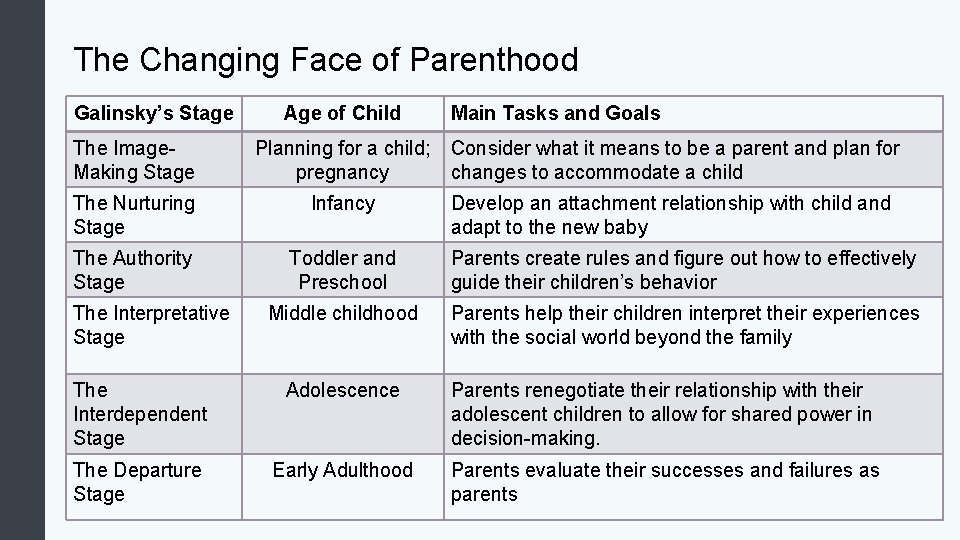 The Changing Face of Parenthood

| Galinsky's Stage | Age of Child | Main Tasks and Goals |
|---|---|---|
| The Image-Making Stage | Planning for a child; pregnancy | Consider what it means to be a parent and plan for changes to accommodate a child |
| The Nurturing Stage | Infancy | Develop an attachment relationship with child and adapt to the new baby |
| The Authority Stage | Toddler and Preschool | Parents create rules and figure out how to effectively guide their children's behavior |
| The Interpretative Stage | Middle childhood | Parents help their children interpret their experiences with the social world beyond the family |
| The Interdependent Stage | Adolescence | Parents renegotiate their relationship with their adolescent children to allow for shared power in decision-making. |
| The Departure Stage | Early Adulthood | Parents evaluate their successes and failures as parents |